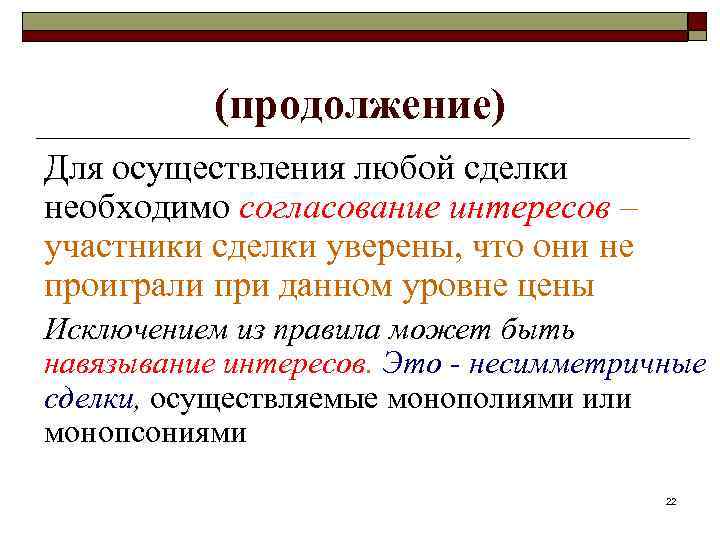 (продолжение)

Для осуществления любой сделки необходимо согласование интересов – участники сделки уверены, что они не проиграли при данном уровне цены

Исключением из правила может быть навязывание интересов. Это - несимметричные сделки, осуществляемые монополиями или монопсониями

22